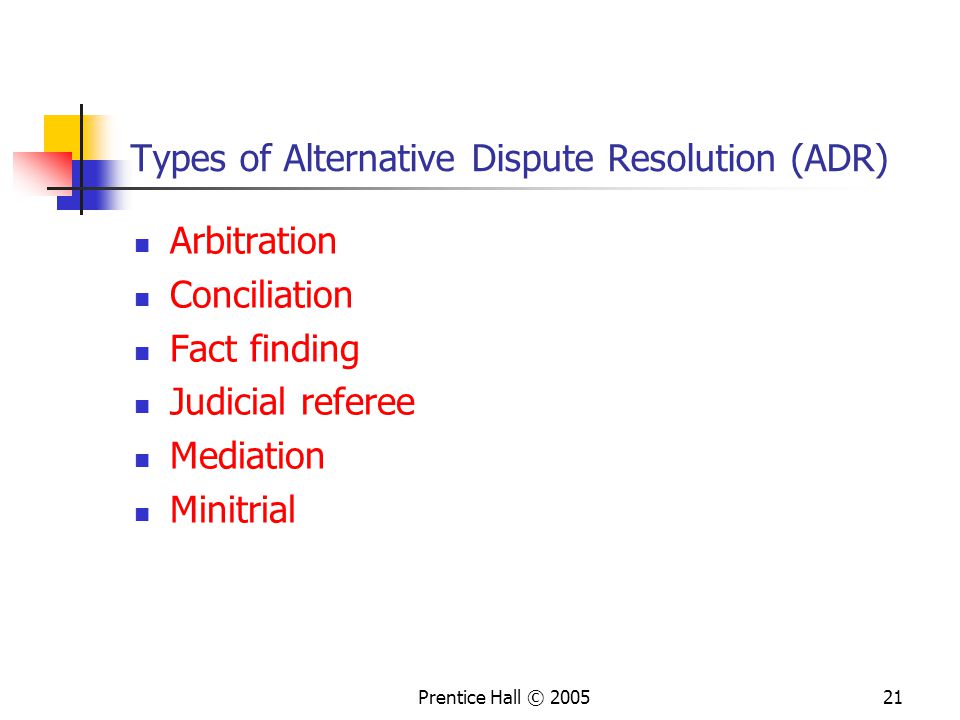 Types of Alternative Dispute Resolution (ADR)

- Arbitration
- Conciliation
- Fact finding
- Judicial referee
- Mediation
- Minitrial

Prentice Hall © 2005

21